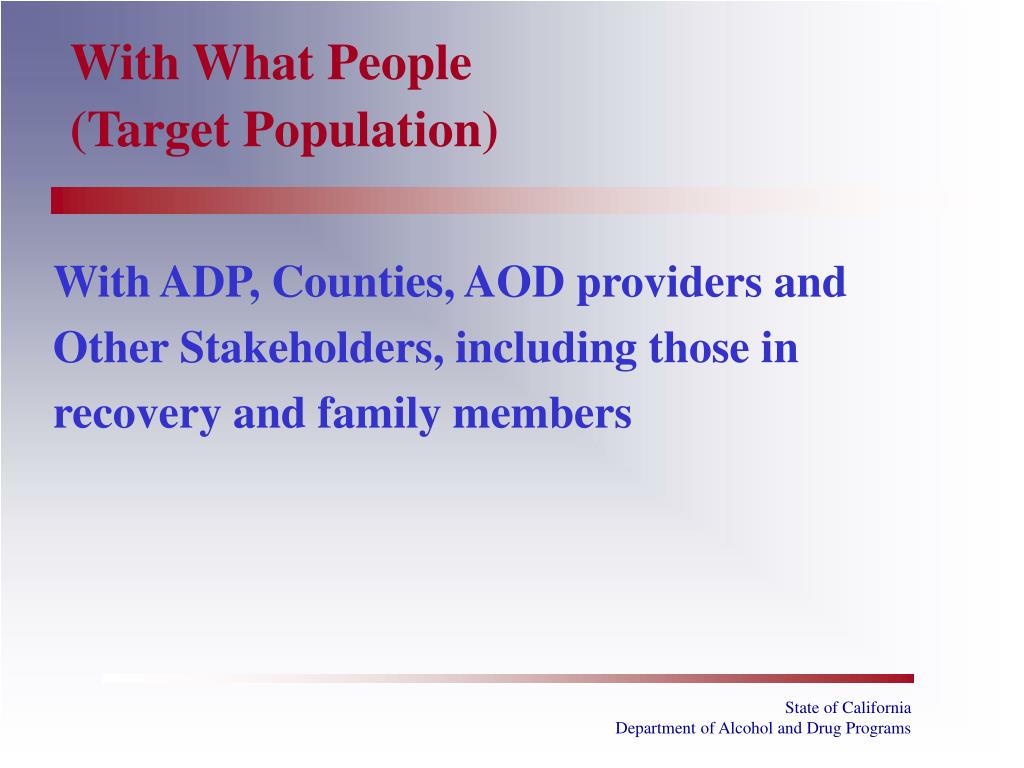 With What People
(Target Population)

With ADP, Counties, AOD providers and Other Stakeholders, including those in recovery and family members

State of California
Department of Alcohol and Drug Programs